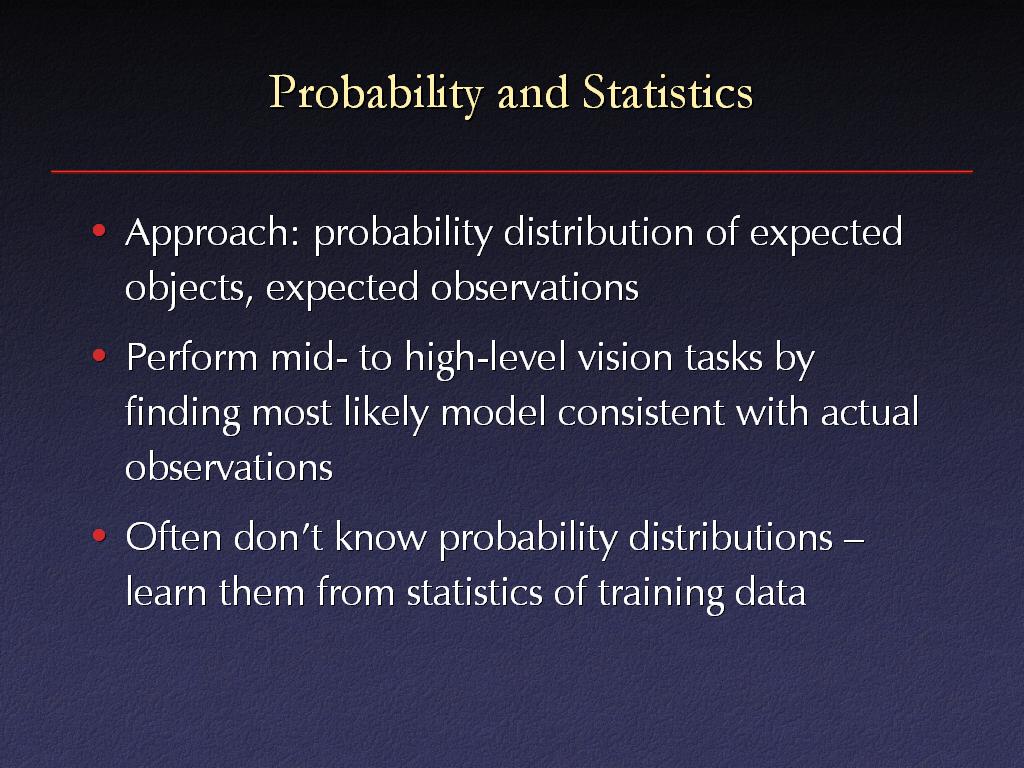 Probability and Statistics

• Approach: probability distribution of expected objects, expected observations

• Perform mid- to high-level vision tasks by finding most likely model consistent with actual observations

• Often don't know probability distributions – learn them from statistics of training data